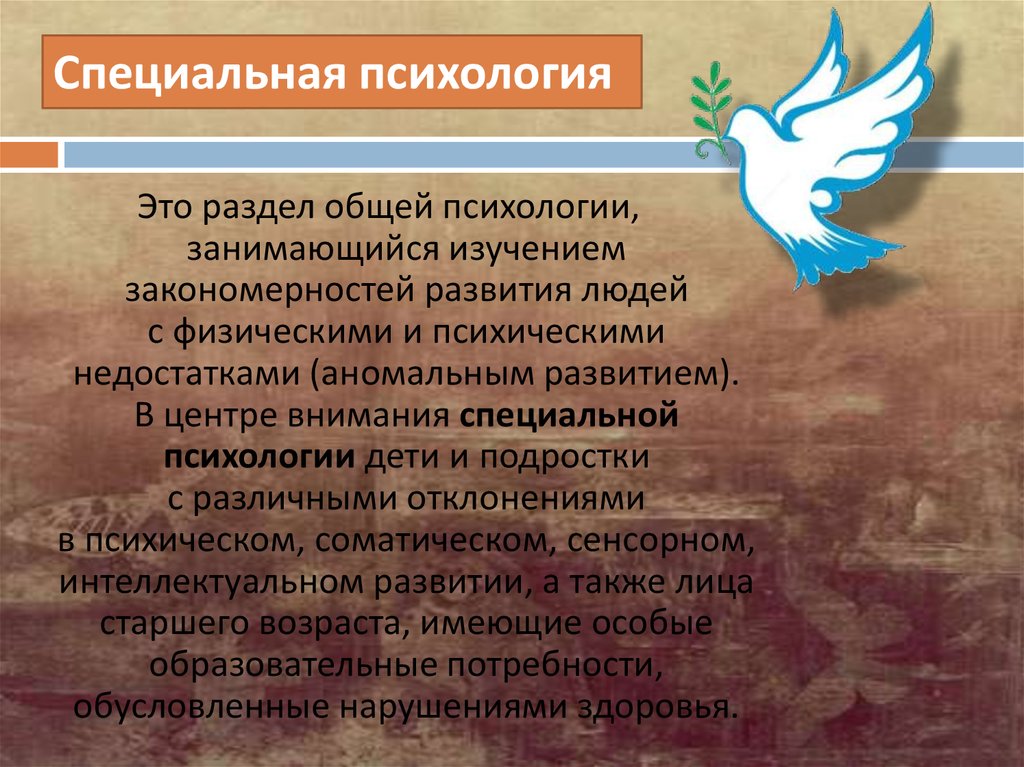 Специальная психология

Это раздел общей психологии, занимающийся изучением закономерностей развития людей с физическими и психическими недостатками (аномальным развитием). В центре внимания специальной психологии дети и подростки с различными отклонениями в психическом, соматическом, сенсорном, интеллектуальном развитии, а также лица старшего возраста, имеющие особые образовательные потребности, обусловленные нарушениями здоровья.